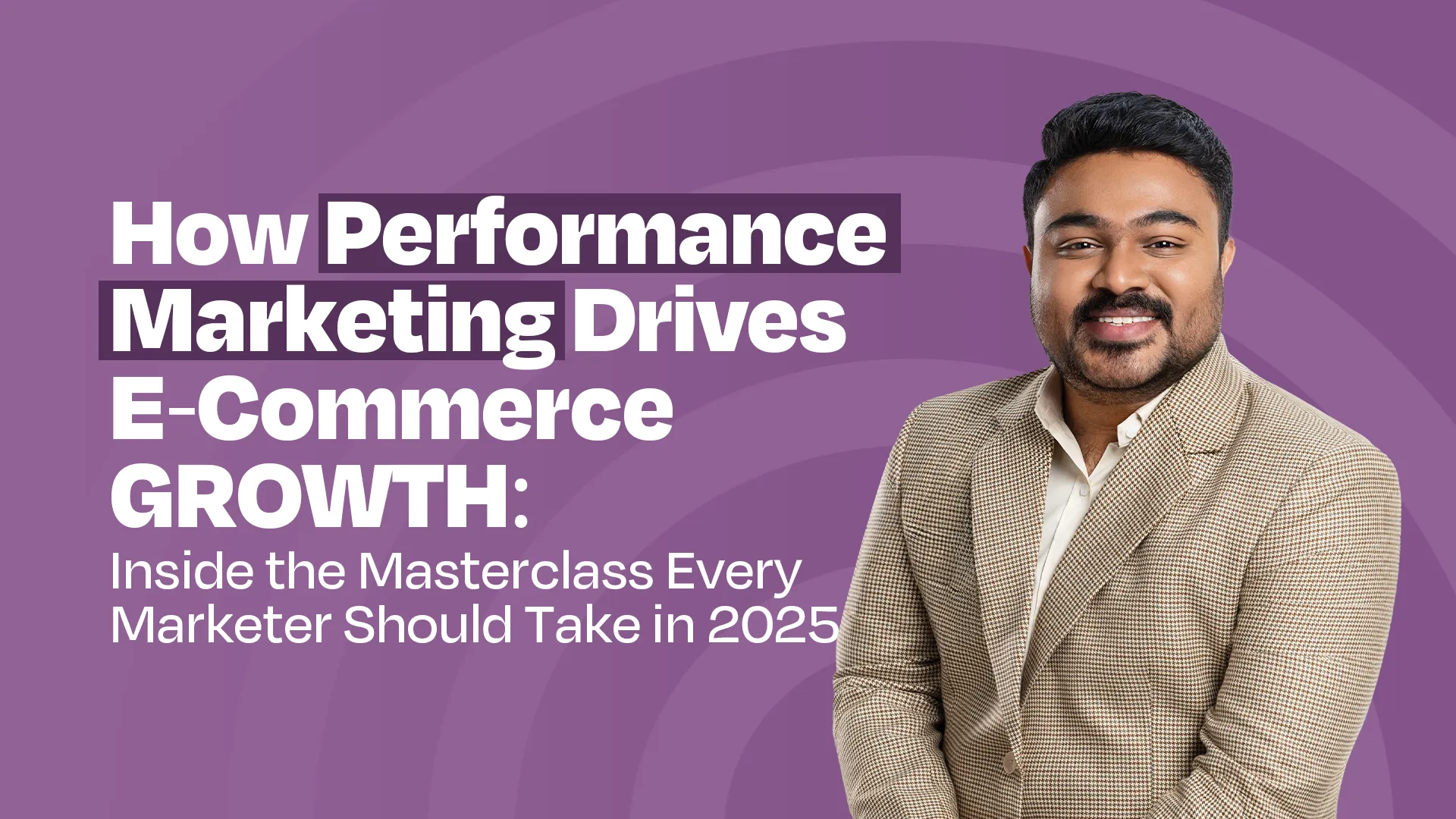 How Performance Marketing Drives E-Commerce GROWTH:

Inside the Masterclass Every Marketer Should Take in 2025